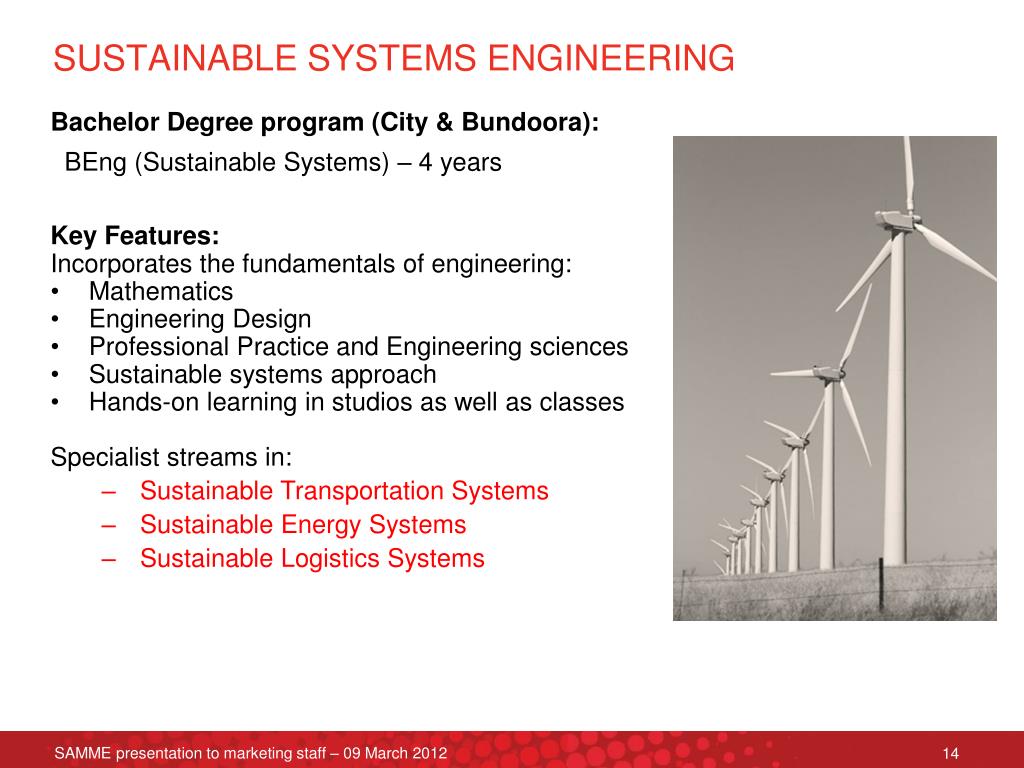 SUSTAINABLE SYSTEMS ENGINEERING

Bachelor Degree program (City & Bundoora):

BEng (Sustainable Systems) – 4 years

Key Features:
Incorporates the fundamentals of engineering:
• Mathematics
• Engineering Design
• Professional Practice and Engineering sciences
• Sustainable systems approach
• Hands-on learning in studios as well as classes

Specialist streams in:
– Sustainable Transportation Systems
– Sustainable Energy Systems
– Sustainable Logistics Systems

SAMME presentation to marketing staff – 09 March 2012

14